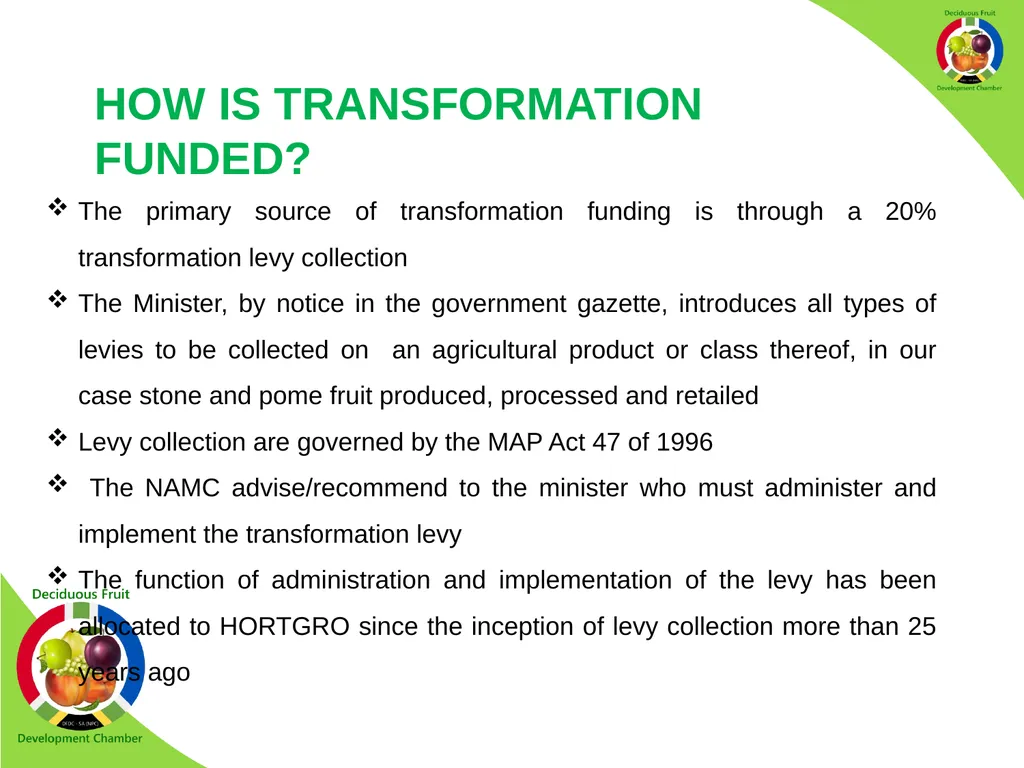 Deciduous Fruit
Development Chamber

HOW IS TRANSFORMATION FUNDED?

❖ The primary source of transformation funding is through a 20% transformation levy collection

❖ The Minister, by notice in the government gazette, introduces all types of levies to be collected on an agricultural product or class thereof, in our case stone and pome fruit produced, processed and retailed

❖ Levy collection are governed by the MAP Act 47 of 1996

❖ The NAMC advise/recommend to the minister who must administer and implement the transformation levy

❖ The function of administration and implementation of the levy has been allocated to HORTGRO since the inception of levy collection more than 25 years ago

Deciduous Fruit
DFDC - SA (NPC)
Development Chamber